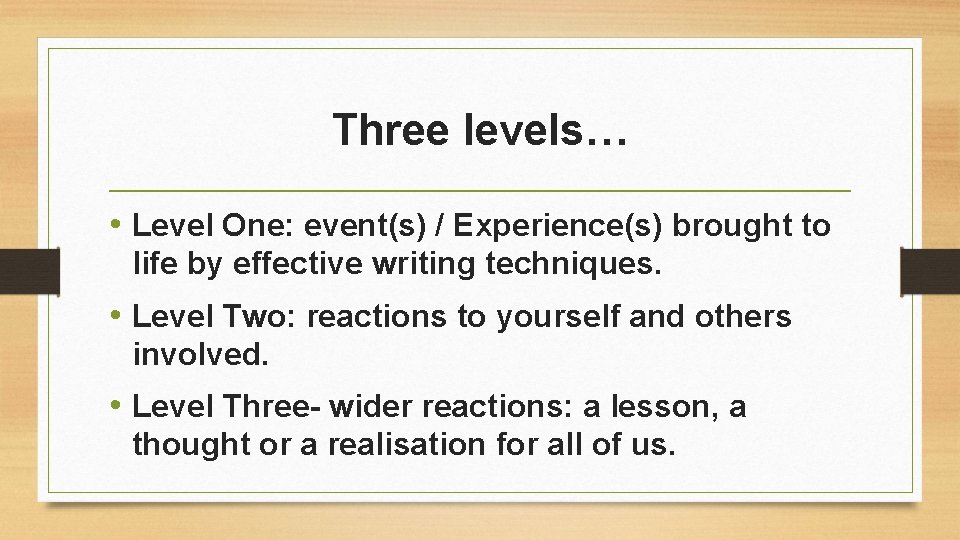 Three levels…

• Level One: event(s) / Experience(s) brought to life by effective writing techniques.

• Level Two: reactions to yourself and others involved.

• Level Three- wider reactions: a lesson, a thought or a realisation for all of us.